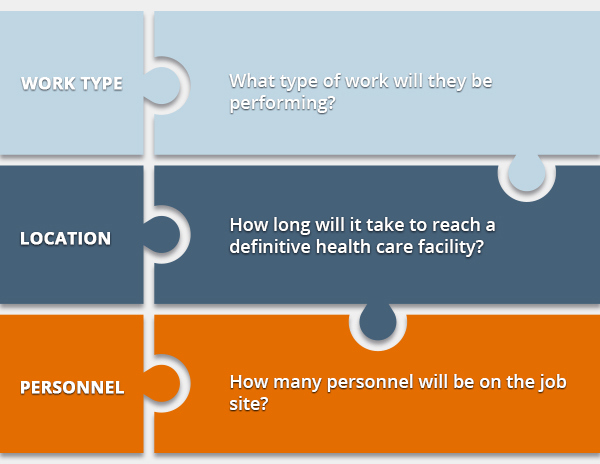 WORK TYPE

What type of work will they be performing?

LOCATION

How long will it take to reach a definitive health care facility?

PERSONNEL

How many personnel will be on the job site?